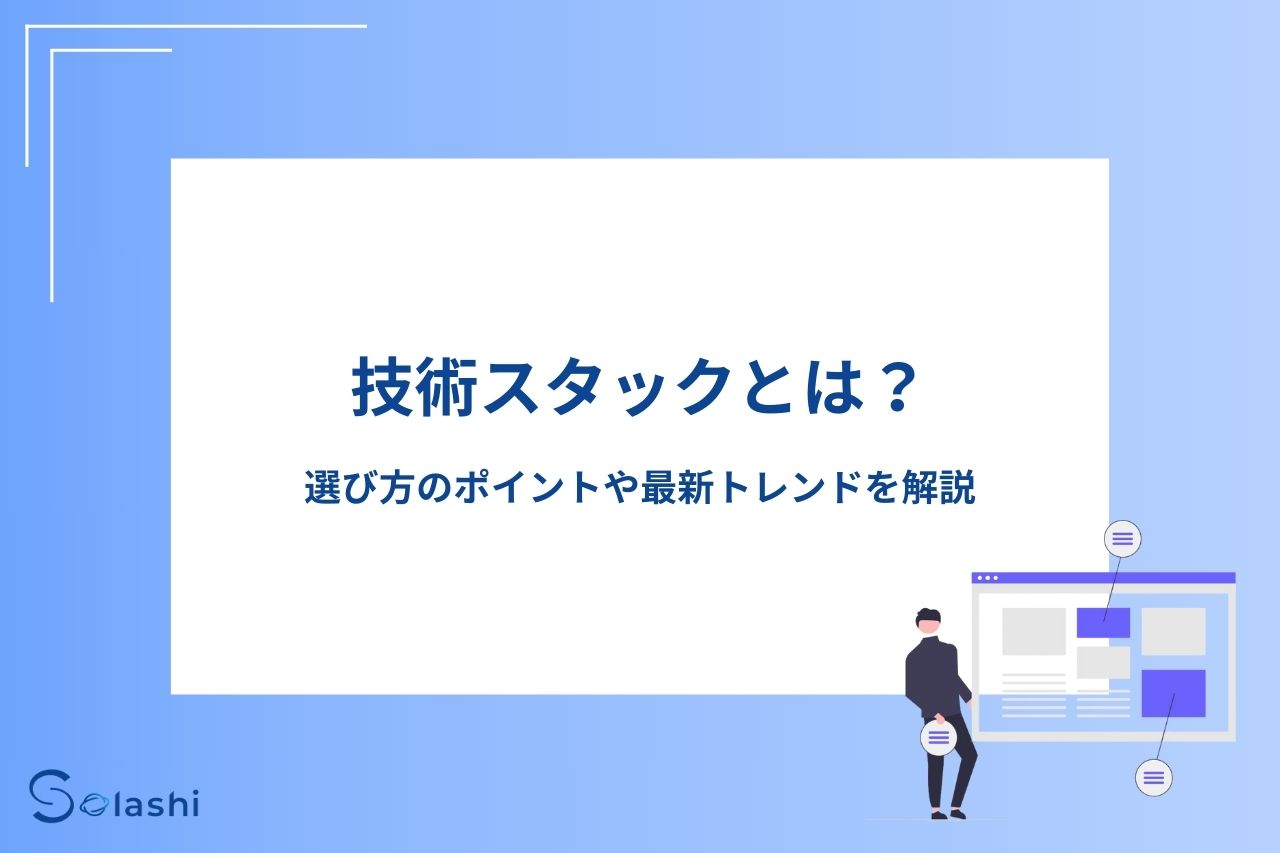 技術スタックとは？

選び方のポイントや最新トレンドを解説

Solashi